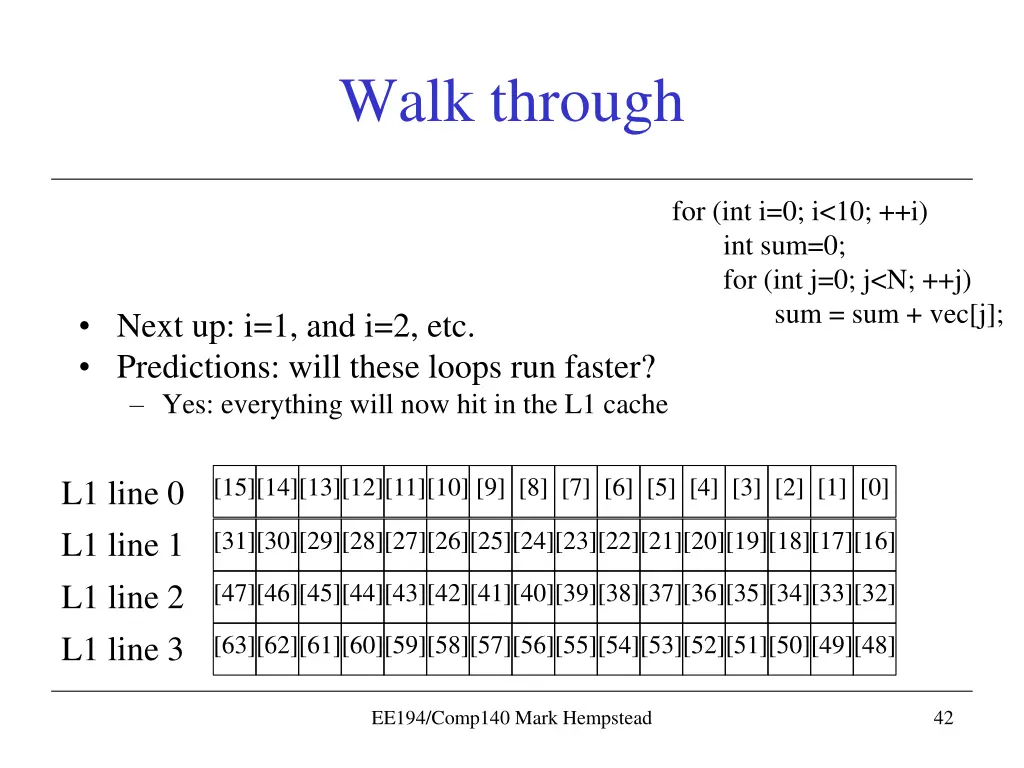 Walk through

for (int i=0; i<10; ++i)
int sum=0;
for (int j=0; j<N; ++j)
sum = sum + vec[j];

• Next up: i=1, and i=2, etc.
• Predictions: will these loops run faster?
– Yes: everything will now hit in the L1 cache

| L1 line 0 | [15] | [14] | [13] | [12] | [11] | [10] | [9] | [8] | [7] | [6] | [5] | [4] | [3] | [2] | [1] | [0] |
|---|---|---|---|---|---|---|---|---|---|---|---|---|---|---|---|---|
| L1 line 1 | [31] | [30] | [29] | [28] | [27] | [26] | [25] | [24] | [23] | [22] | [21] | [20] | [19] | [18] | [17] | [16] |
| L1 line 2 | [47] | [46] | [45] | [44] | [43] | [42] | [41] | [40] | [39] | [38] | [37] | [36] | [35] | [34] | [33] | [32] |
| L1 line 3 | [63] | [62] | [61] | [60] | [59] | [58] | [57] | [56] | [55] | [54] | [53] | [52] | [51] | [50] | [49] | [48] |

EE194/Comp140 Mark Hempstead

42